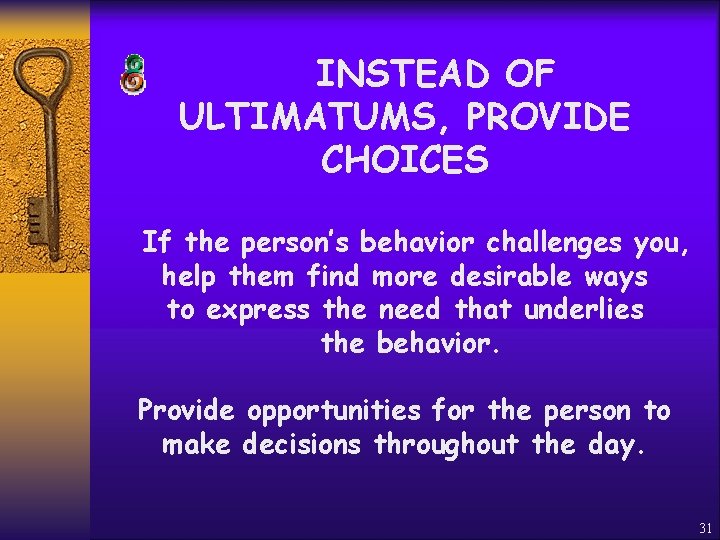 INSTEAD OF ULTIMATUMS, PROVIDE CHOICES

If the person's behavior challenges you, help them find more desirable ways to express the need that underlies the behavior.

Provide opportunities for the person to make decisions throughout the day.

31